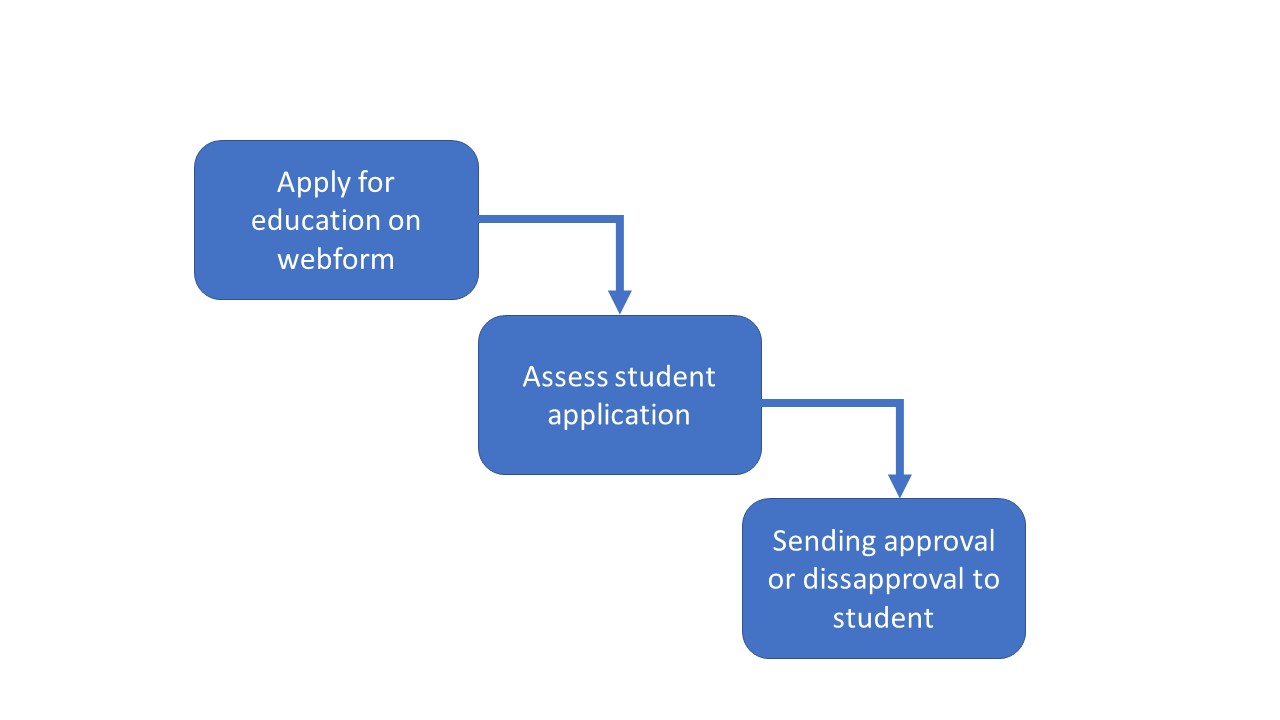 Apply for education on webform

Assess student application

Sending approval or dissapproval to student